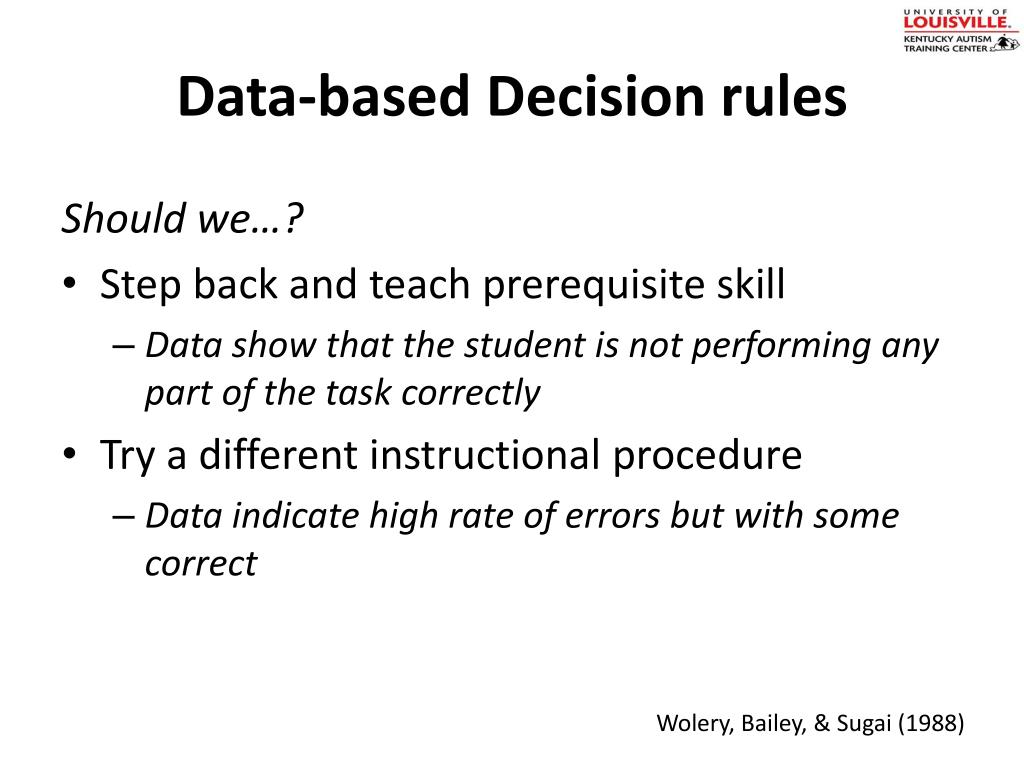 UNIVERSITY OF LOUISVILLE. KENTUCKY AUTISM TRAINING CENTER

Data-based Decision rules

Should we…?

• Step back and teach prerequisite skill
– Data show that the student is not performing any part of the task correctly

• Try a different instructional procedure
– Data indicate high rate of errors but with some correct

Wolery, Bailey, & Sugai (1988)